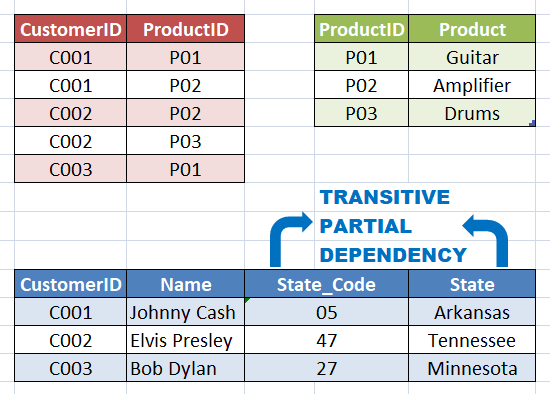 | CustomerID | ProductID |
|---|---|
| C001 | P01 |
| C001 | P02 |
| C002 | P02 |
| C002 | P03 |
| C003 | P01 |

| ProductID | Product |
|---|---|
| P01 | Guitar |
| P02 | Amplifier |
| P03 | Drums |

TRANSITIVE
PARTIAL
DEPENDENCY

| CustomerID | Name | State_Code | State |
|---|---|---|---|
| C001 | Johnny Cash | 05 | Arkansas |
| C002 | Elvis Presley | 47 | Tennessee |
| C003 | Bob Dylan | 27 | Minnesota |